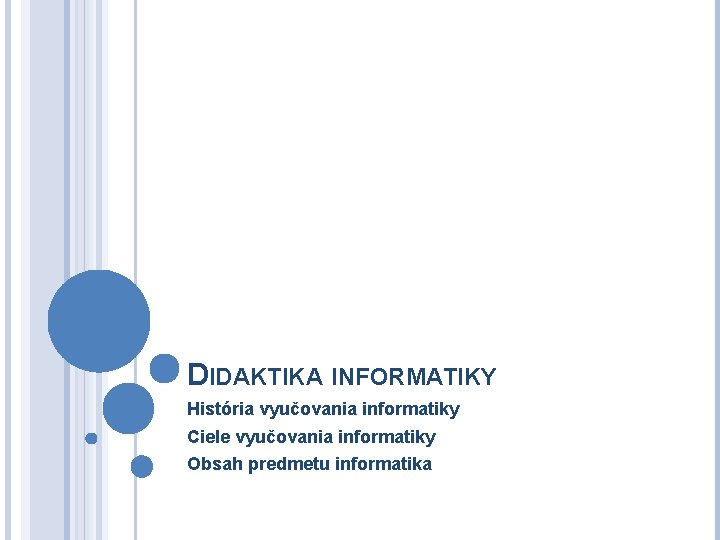 DIDAKTIKA INFORMATIKY

História vyučovania informatiky
Ciele vyučovania informatiky
Obsah predmetu informatika